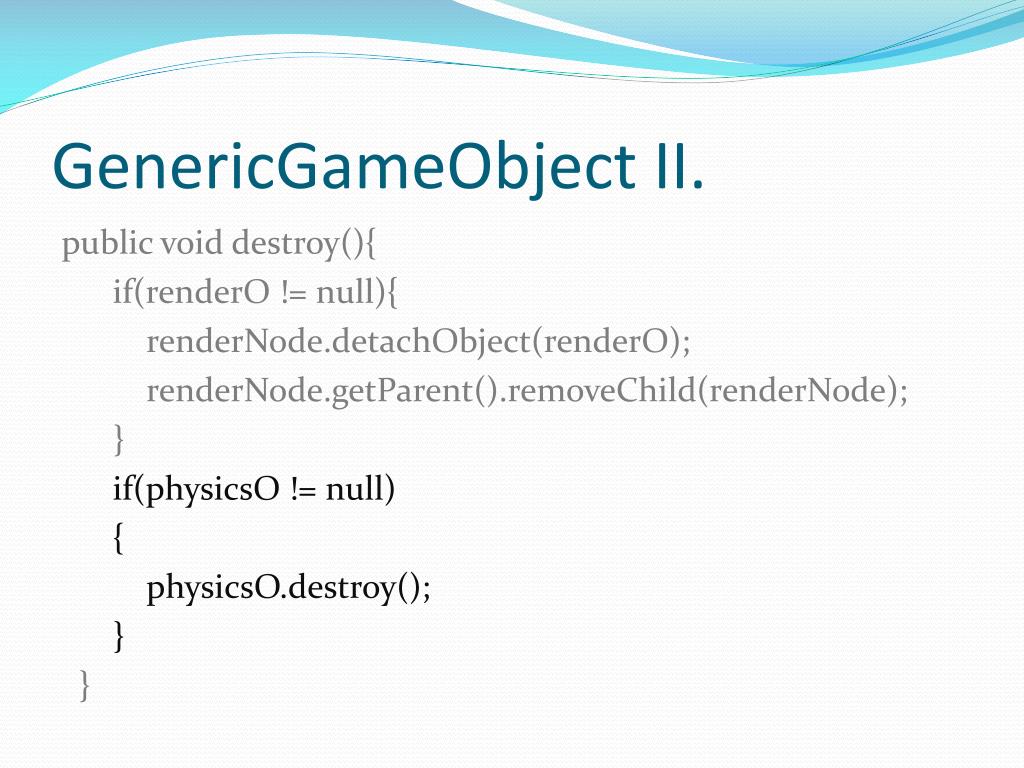 GenericGameObject II.

public void destroy(){
if(renderO != null){
renderNode.detachObject(renderO);
renderNode.getParent().removeChild(renderNode);
}
if(physicsO != null)
{
physicsO.destroy();
}
}